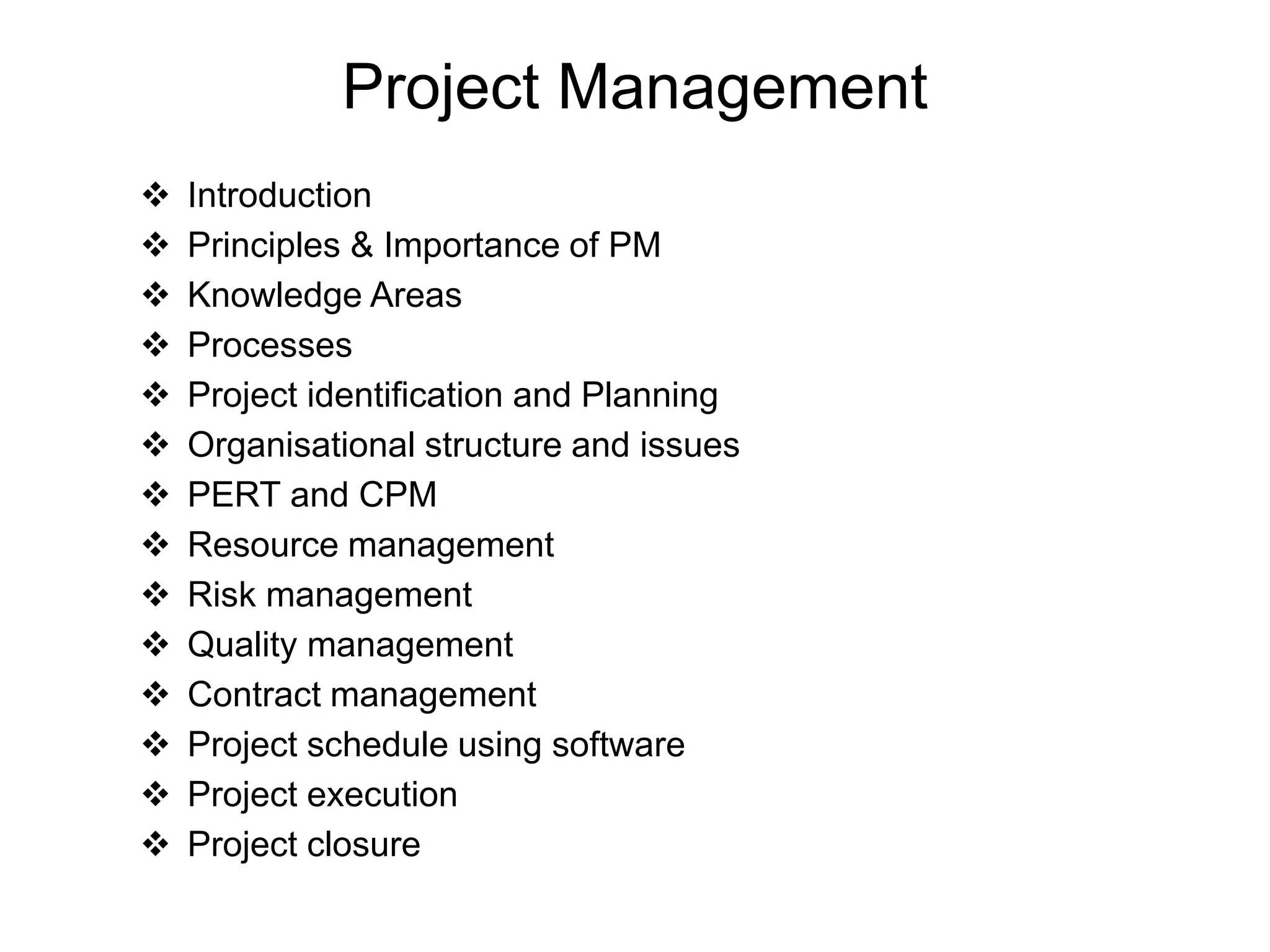 Project Management

❖ Introduction
❖ Principles & Importance of PM
❖ Knowledge Areas
❖ Processes
❖ Project identification and Planning
❖ Organisational structure and issues
❖ PERT and CPM
❖ Resource management
❖ Risk management
❖ Quality management
❖ Contract management
❖ Project schedule using software
❖ Project execution
❖ Project closure